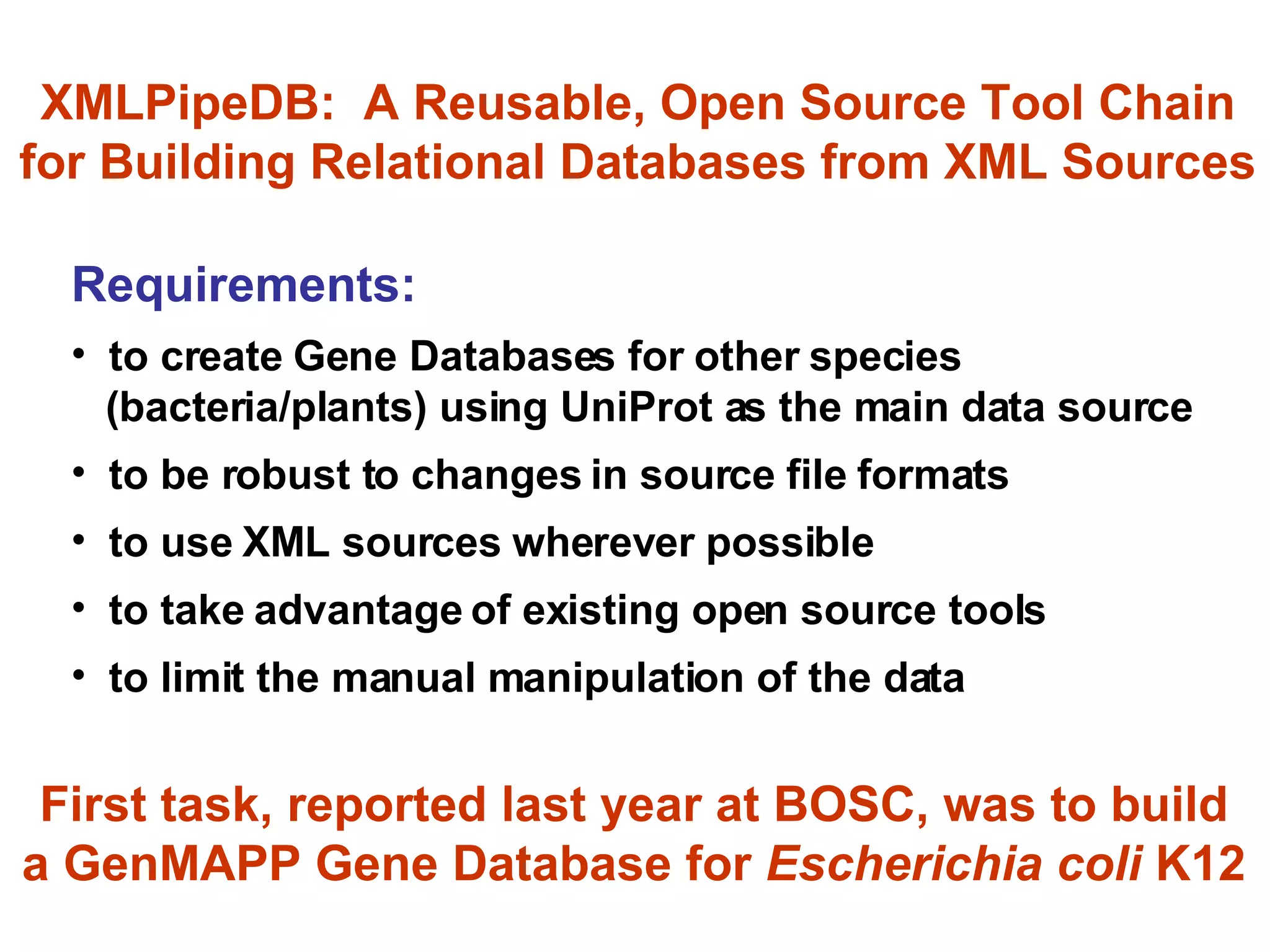 XMLPipeDB: A Reusable, Open Source Tool Chain for Building Relational Databases from XML Sources

Requirements:

• to create Gene Databases for other species (bacteria/plants) using UniProt as the main data source

• to be robust to changes in source file formats

• to use XML sources wherever possible

• to take advantage of existing open source tools

• to limit the manual manipulation of the data

First task, reported last year at BOSC, was to build a GenMAPP Gene Database for Escherichia coli K12